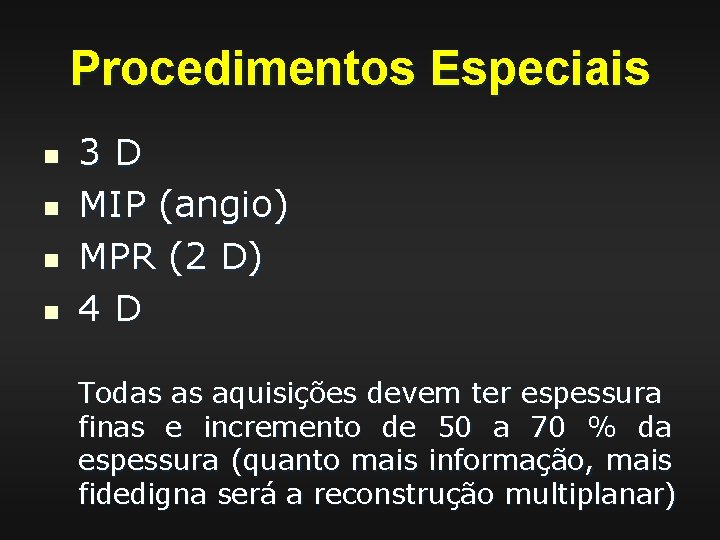 Procedimentos Especiais

- 3 D
- MIP (angio)
- MPR (2 D)
- 4 D

Todas as aquisições devem ter espessura finas e incremento de 50 a 70 % da espessura (quanto mais informação, mais fidedigna será a reconstrução multiplanar)